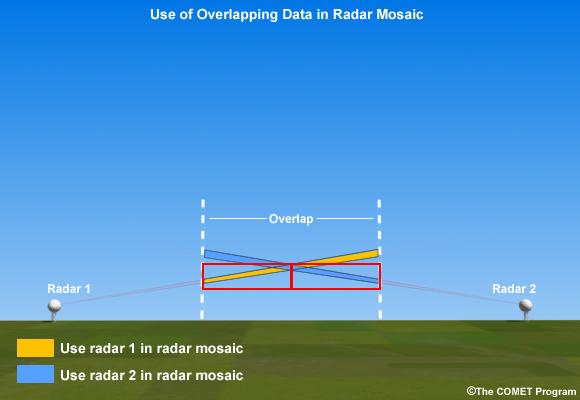 Use of Overlapping Data in Radar Mosaic

Overlap

Radar 1

Radar 2

Use radar 1 in radar mosaic

Use radar 2 in radar mosaic

©The COMET Program